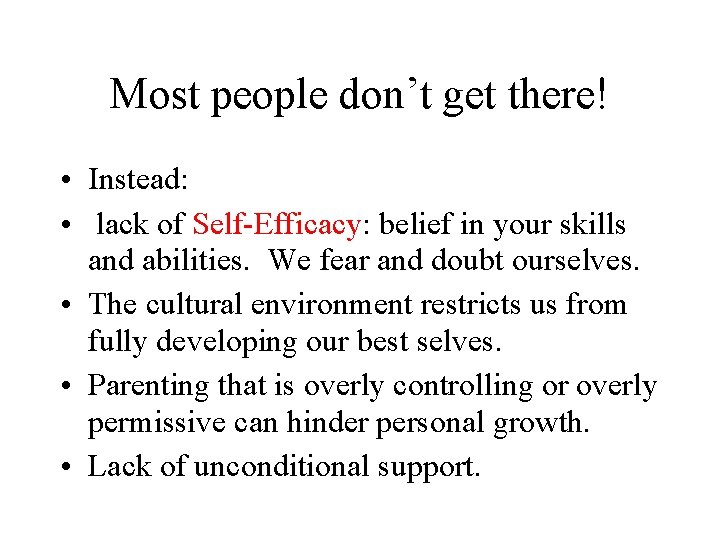 Most people don't get there!

• Instead:
• lack of Self-Efficacy: belief in your skills and abilities. We fear and doubt ourselves.
• The cultural environment restricts us from fully developing our best selves.
• Parenting that is overly controlling or overly permissive can hinder personal growth.
• Lack of unconditional support.